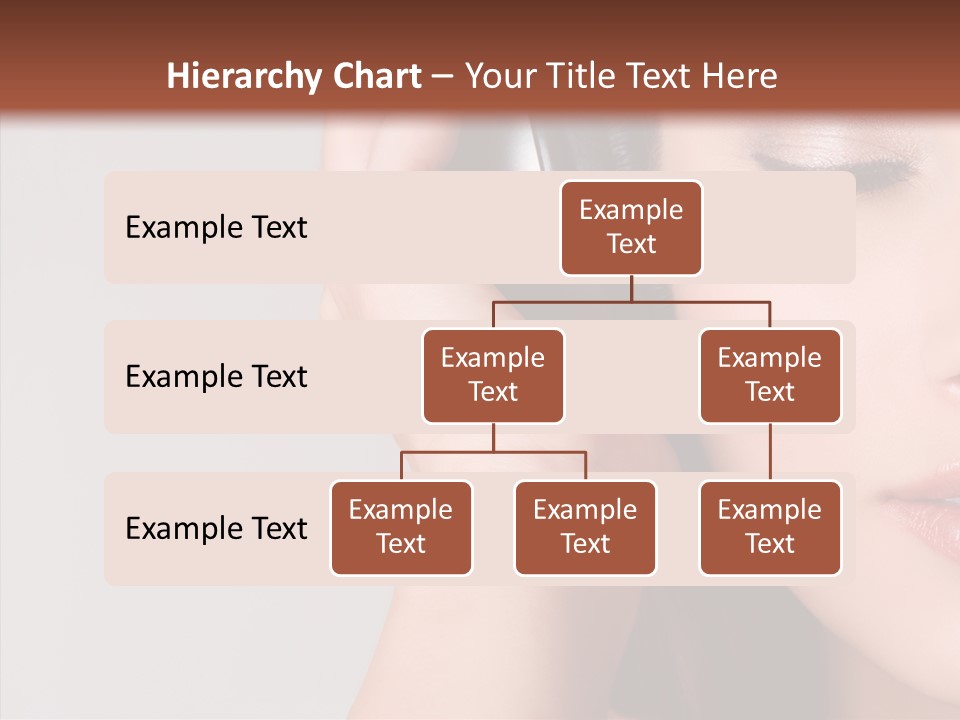 Hierarchy Chart – Your Title Text Here

Example Text

Example Text

Example Text

Example Text

Example Text

Example Text

Example Text

Example Text

Example Text